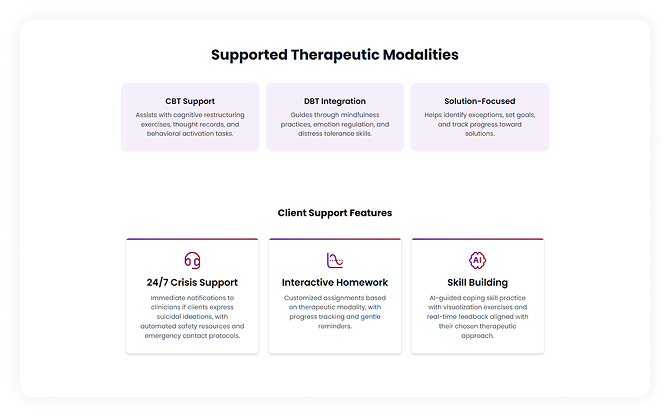 Supported Therapeutic Modalities

CBT Support
Assists with cognitive restructuring exercises, thought records, and behavioral activation tasks.

DBT Integration
Guides through mindfulness practices, emotion regulation, and distress tolerance skills.

Solution-Focused
Helps identify exceptions, set goals, and track progress toward solutions.

Client Support Features

24/7 Crisis Support
Immediate notifications to clinicians if clients express suicidal ideations, with automated safety resources and emergency contact protocols.

Interactive Homework
Customized assignments based on therapeutic modality, with progress tracking and gentle reminders.

AI

Skill Building
AI-guided coping skill practice with visualization exercises and real-time feedback aligned with their chosen therapeutic approach.